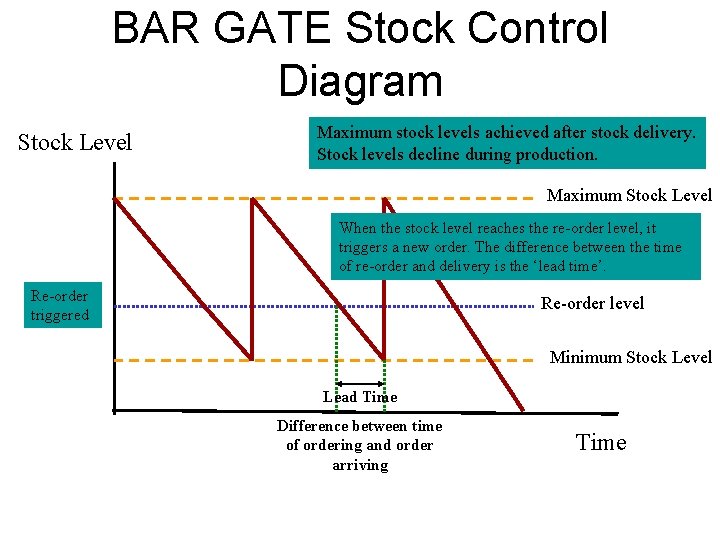 BAR GATE Stock Control Diagram

Stock Level

Maximum stock levels achieved after stock delivery. Stock levels decline during production.

Maximum Stock Level

When the stock level reaches the re-order level, it triggers a new order. The difference between the time of re-order and delivery is the 'lead time'.

Re-order triggered

Re-order level

Minimum Stock Level

Lead Time

Difference between time of ordering and order arriving

Time